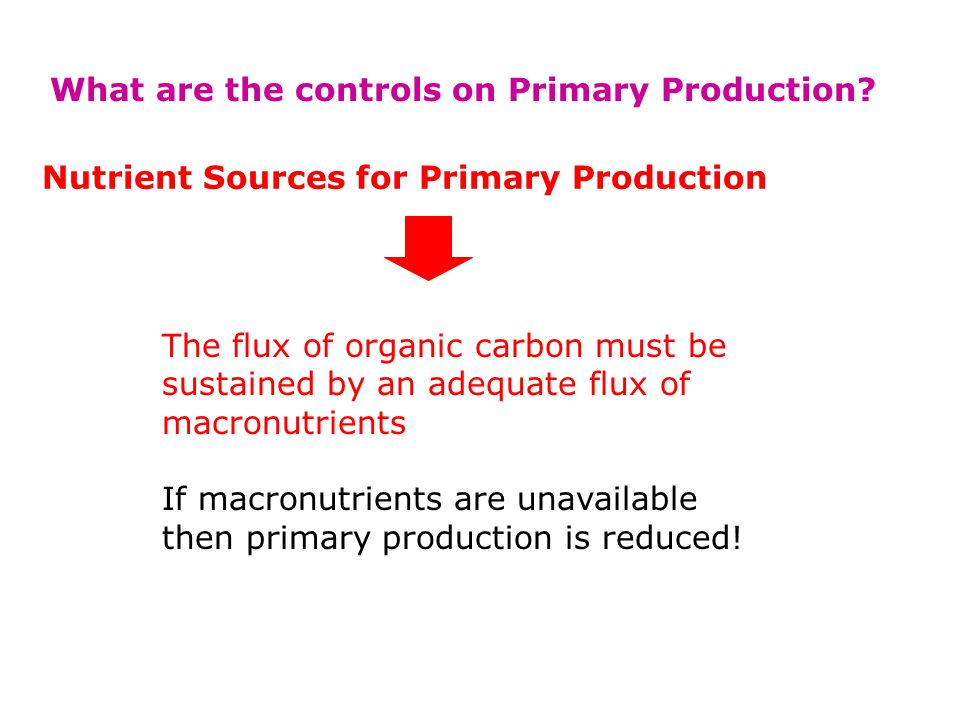 What are the controls on Primary Production?

Nutrient Sources for Primary Production

The flux of organic carbon must be sustained by an adequate flux of macronutrients

If macronutrients are unavailable then primary production is reduced!